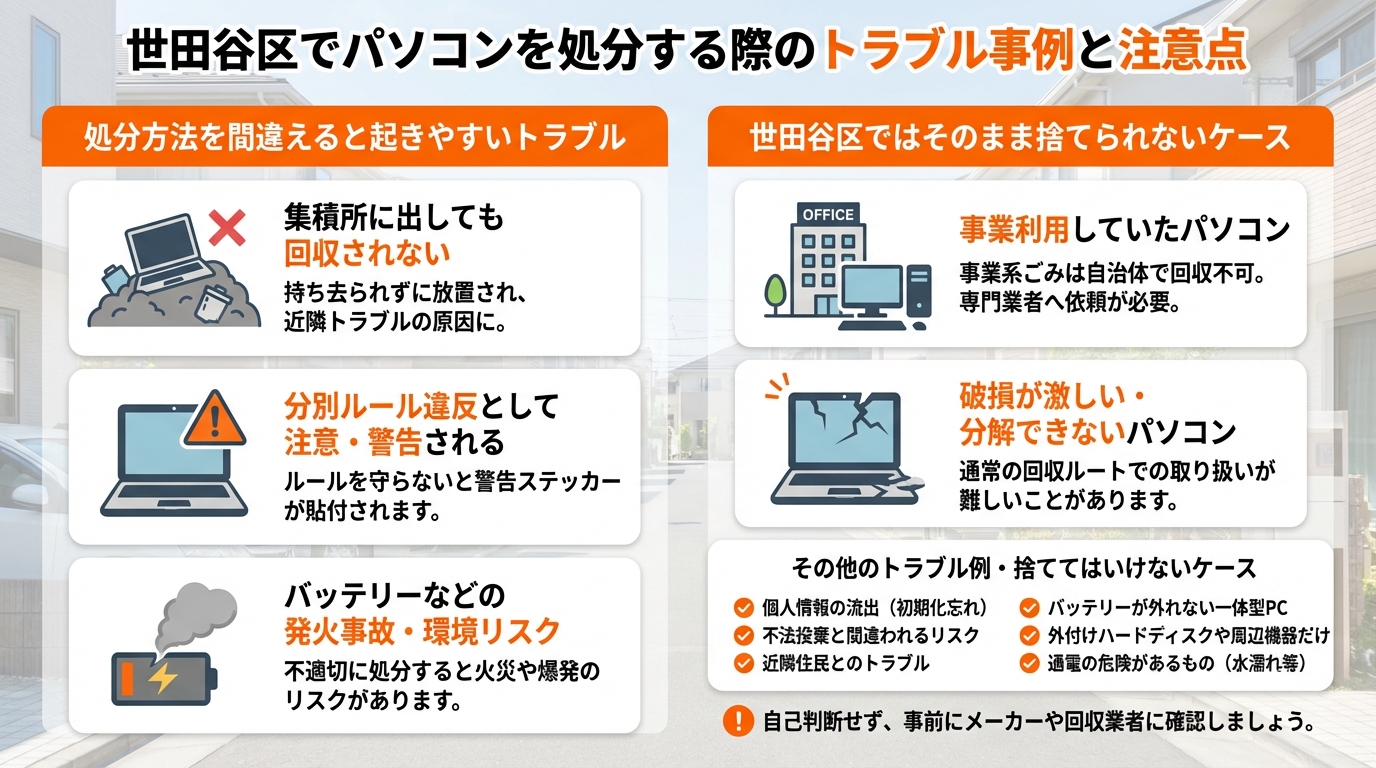 世田谷区でパソコンを処分する際のトラブル事例と注意点

処分方法を間違えると起きやすいトラブル

集積所に出しても回収されない
持ち去られずに放置され、近隣トラブルの原因に。

分別ルール違反として注意・警告される
ルールを守らないと警告ステッカーが貼付されます。

バッテリーなどの発火事故・環境リスク
不適切に処分すると火災や爆発のリスクがあります。

世田谷区ではそのまま捨てられないケース

OFFICE

事業利用していたパソコン
事業系ごみは自治体で回収不可。専門業者へ依頼が必要。

破損が激しい・分解できないパソコン
通常の回収ルートでの取り扱いが難しいことがあります。

その他のトラブル例・捨ててはいけないケース
個人情報の流出（初期化忘れ）
不法投棄と間違われるリスク
近隣住民とのトラブル
バッテリーが外れない一体型PC
外付けハードディスクや周辺機器だけ
通電の危険があるもの（水濡れ等）

自己判断せず、事前にメーカーや回収業者に確認しましょう。